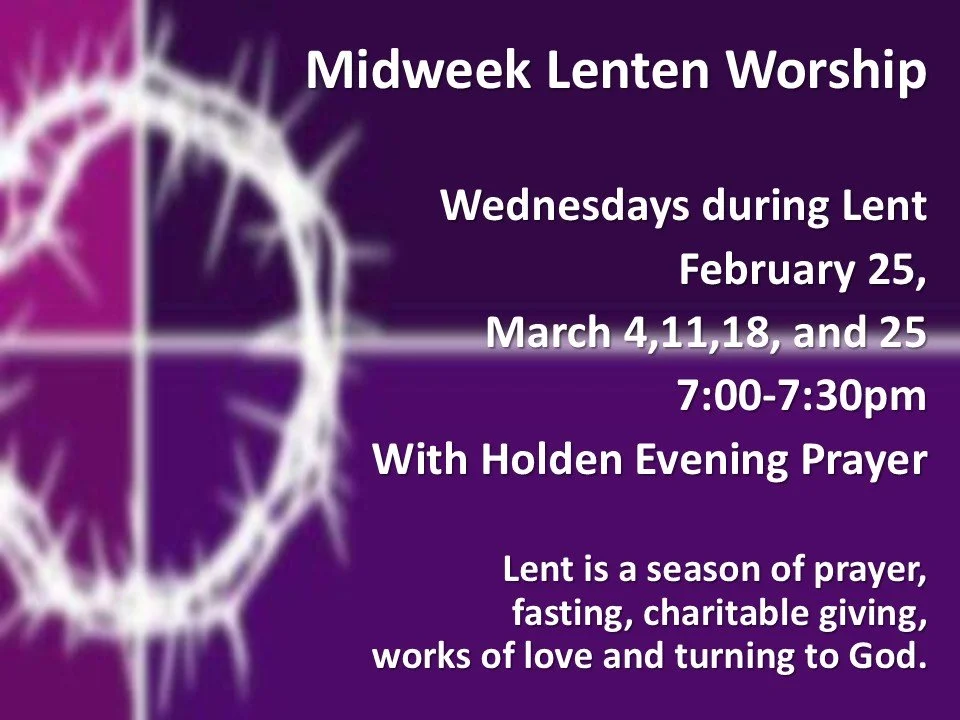 Midweek Lenten Worship

Wednesdays during Lent
February 25,
March 4,11,18, and 25
7:00-7:30pm
With Holden Evening Prayer

Lent is a season of prayer, fasting, charitable giving, works of love and turning to God.